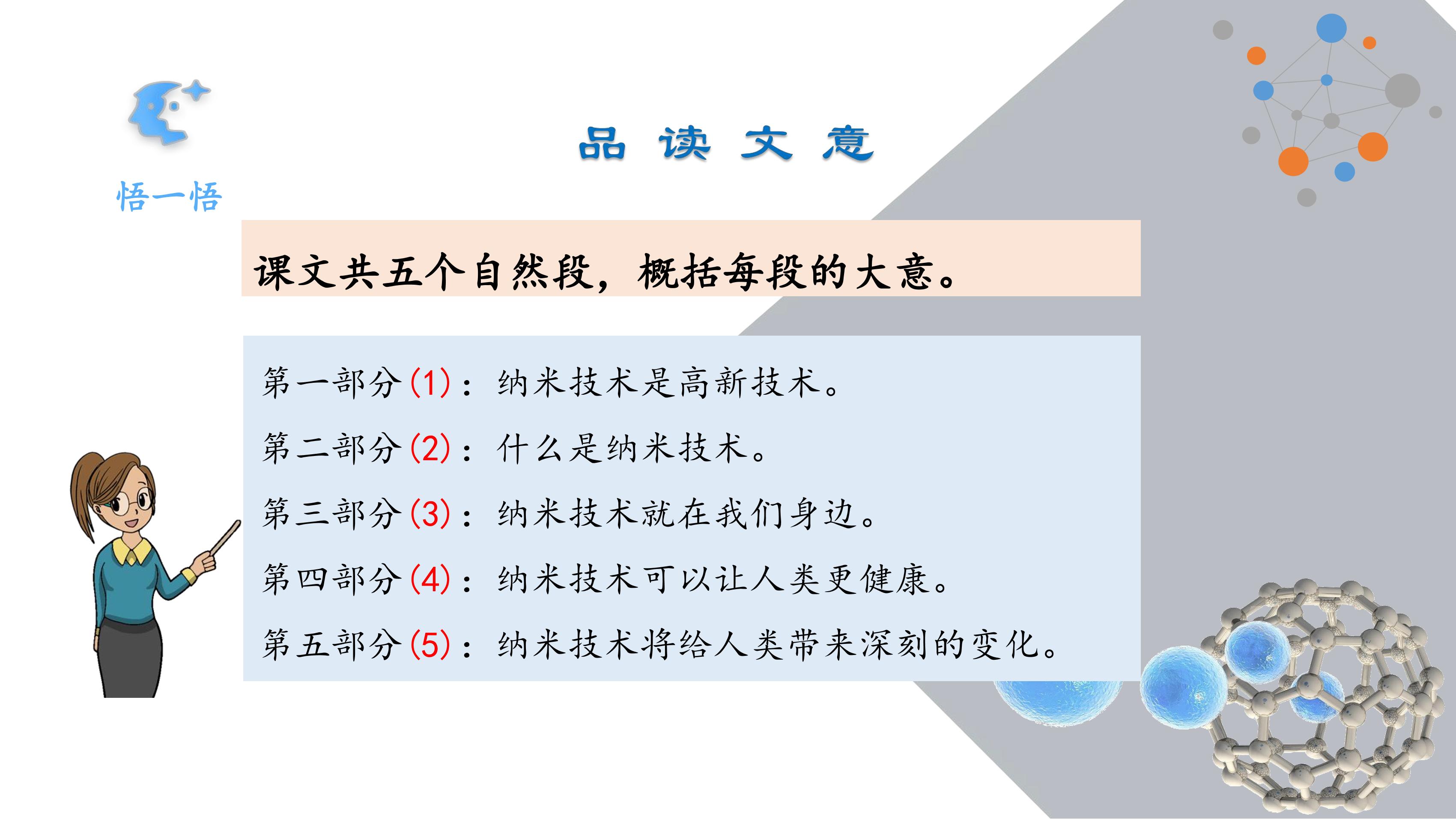 悟一悟

品 读 文 意

课文共五个自然段，概括每段的大意。

第一部分(1)：纳米技术是高新技术。

第二部分(2)：什么是纳米技术。

第三部分(3)：纳米技术就在我们身边。

第四部分(4)：纳米技术可以让人类更健康。

第五部分(5)：纳米技术将给人类带来深刻的变化。